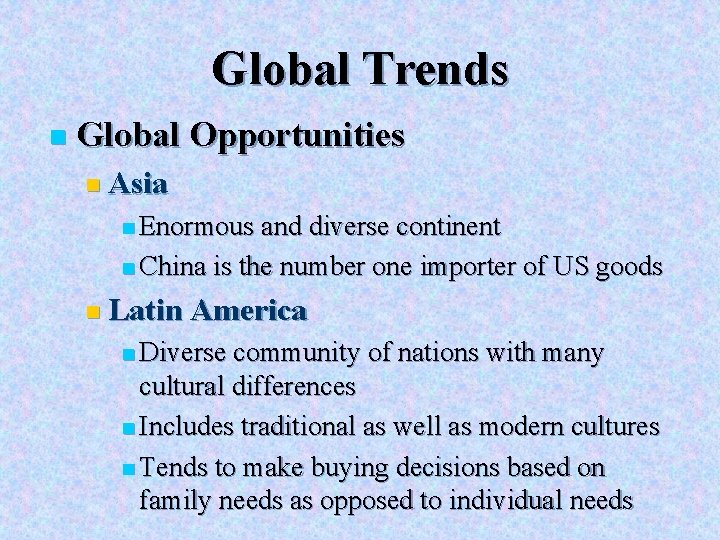 Global Trends

Global Opportunities

Asia

Enormous and diverse continent

China is the number one importer of US goods

Latin America

Diverse community of nations with many cultural differences

Includes traditional as well as modern cultures

Tends to make buying decisions based on family needs as opposed to individual needs